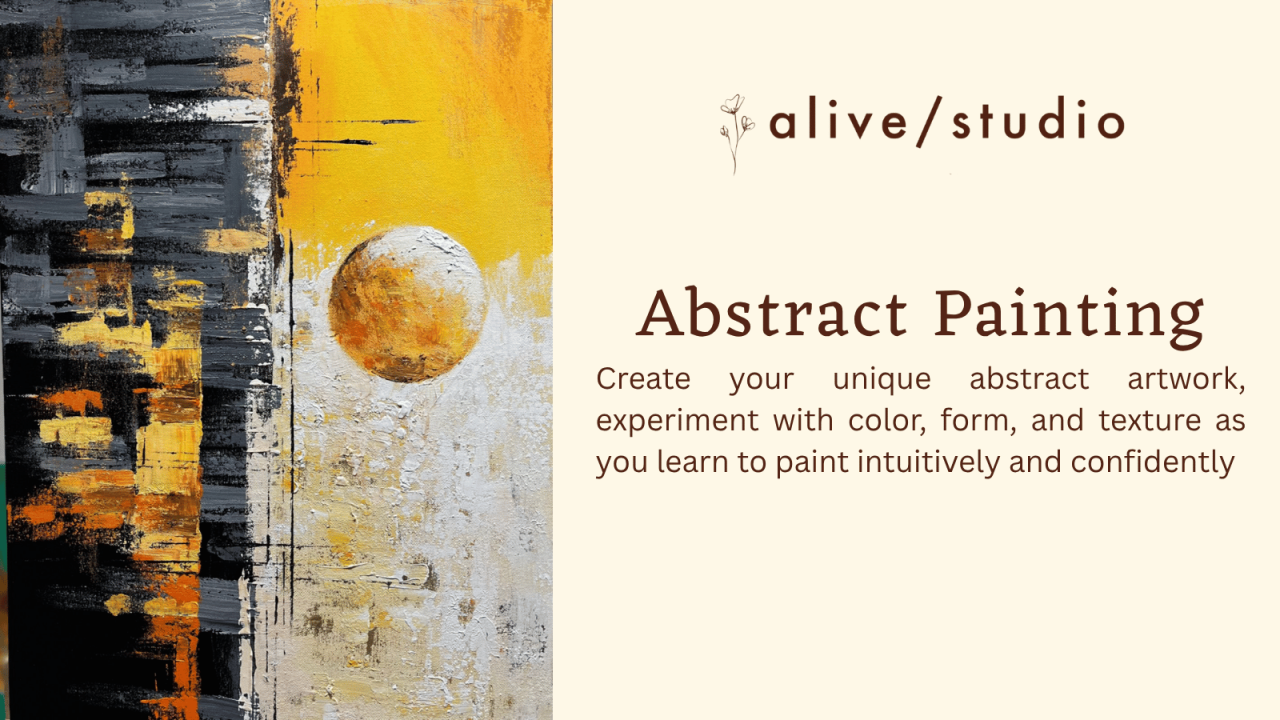 alive/studio

Abstract Painting

Create your unique abstract artwork, experiment with color, form, and texture as you learn to paint intuitively and confidently